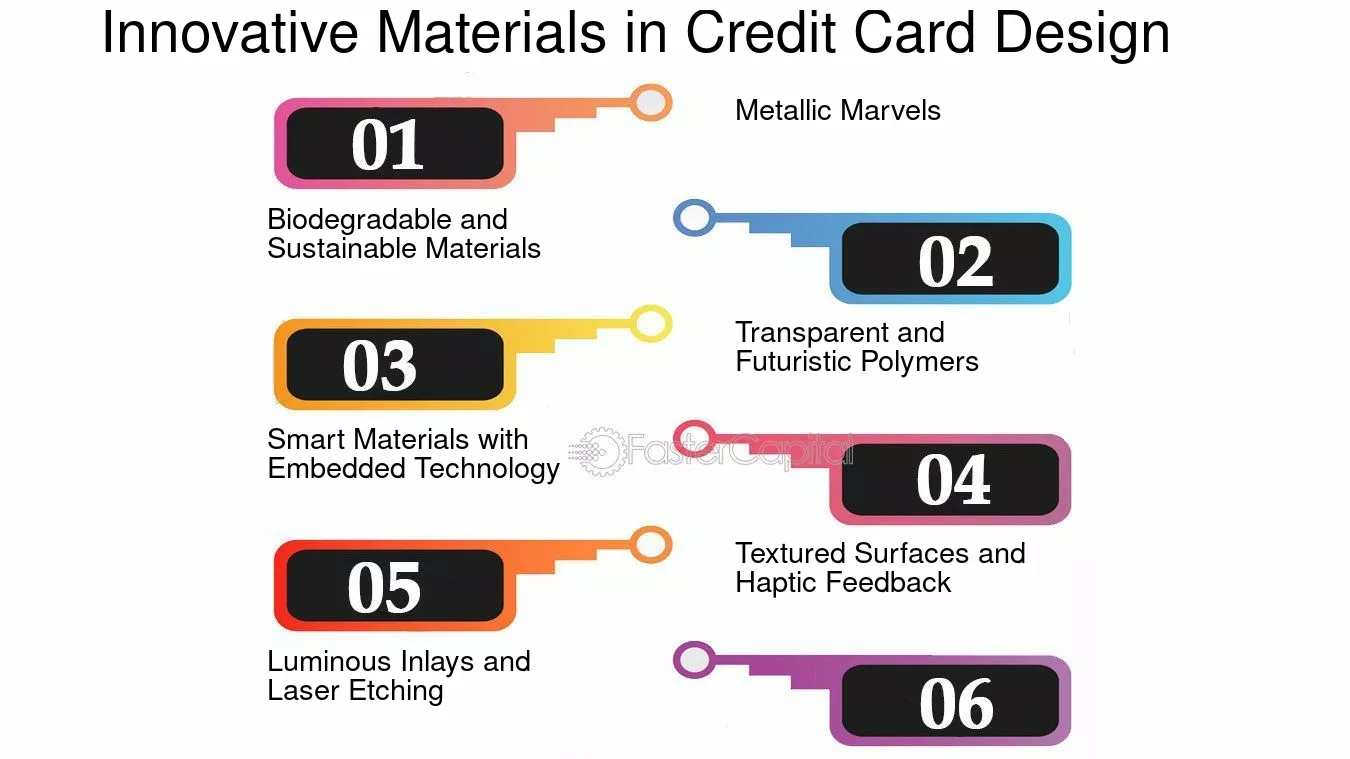 Innovative Materials in Credit Card Design

01

Metallic Marvels

Biodegradable and Sustainable Materials

02

03

Transparent and Futuristic Polymers

Smart Materials with Embedded Technology

FasterCapital

04

05

Textured Surfaces and Haptic Feedback

Luminous Inlays and Laser Etching

06